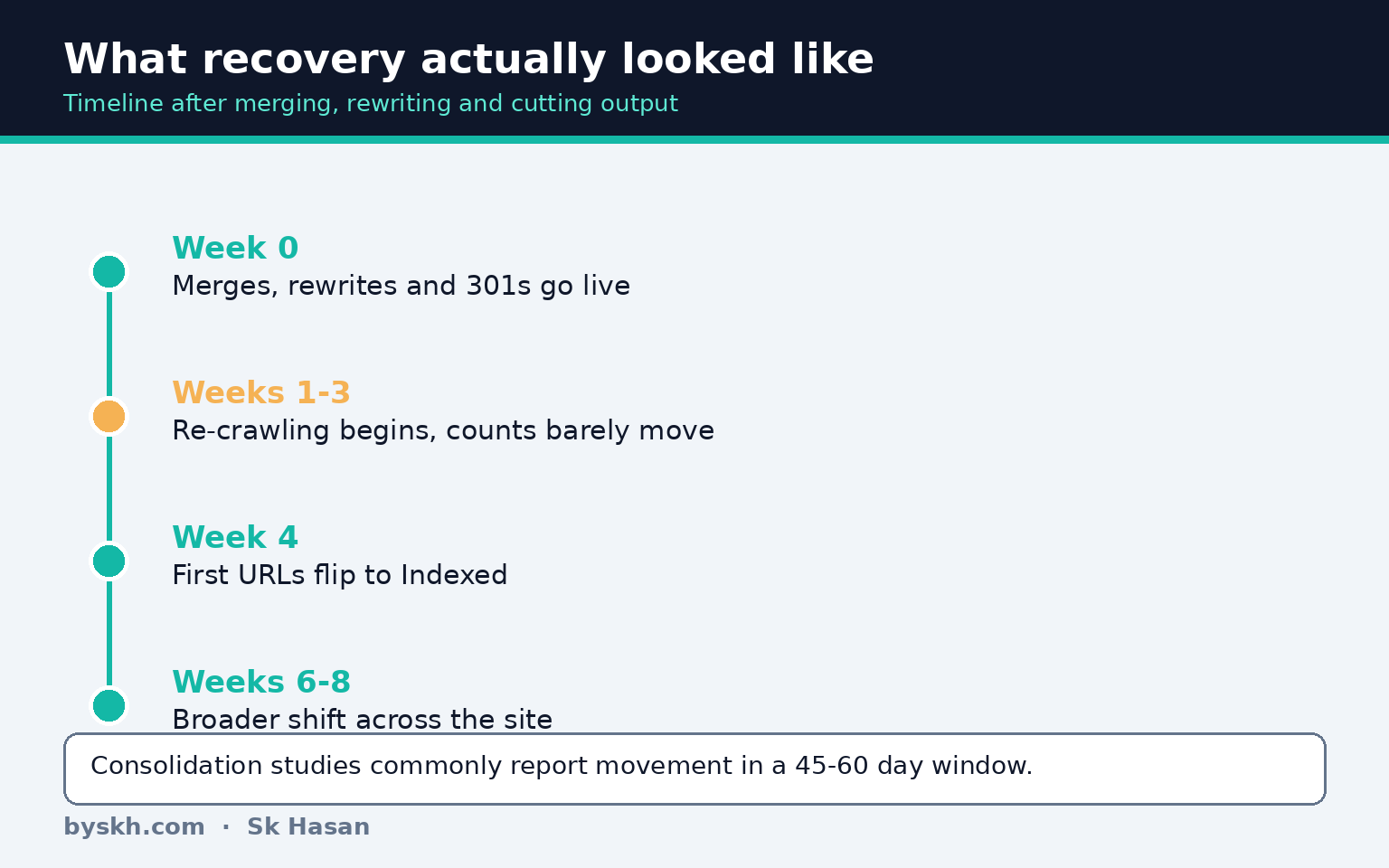 What recovery actually looked like

Timeline after merging, rewriting and cutting output

Week 0
Merges, rewrites and 301s go live

Weeks 1-3
Re-crawling begins, counts barely move

Week 4
First URLs flip to Indexed

Weeks 6-8
Broader shift across the site

Consolidation studies commonly report movement in a 45-60 day window.

byskh.com · Sk Hasan